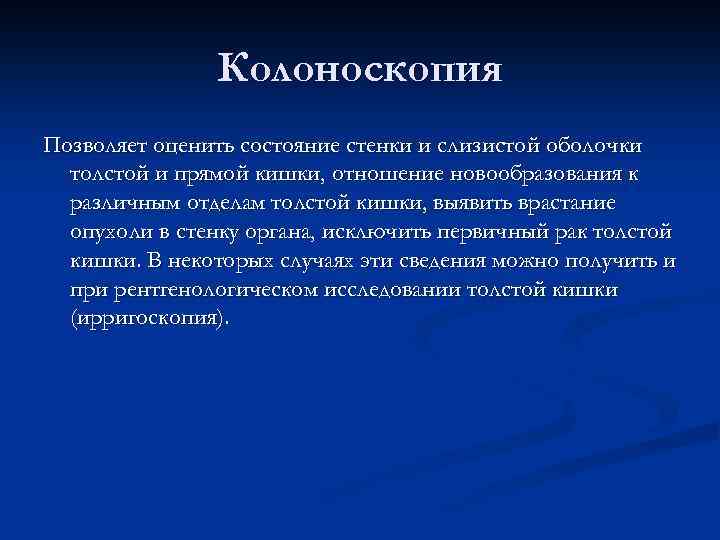 Колоноскопия

Позволяет оценить состояние стенки и слизистой оболочки толстой и прямой кишки, отношение новообразования к различным отделам толстой кишки, выявить врастание опухоли в стенку органа, исключить первичный рак толстой кишки. В некоторых случаях эти сведения можно получить и при рентгенологическом исследовании толстой кишки (ирригоскопия).